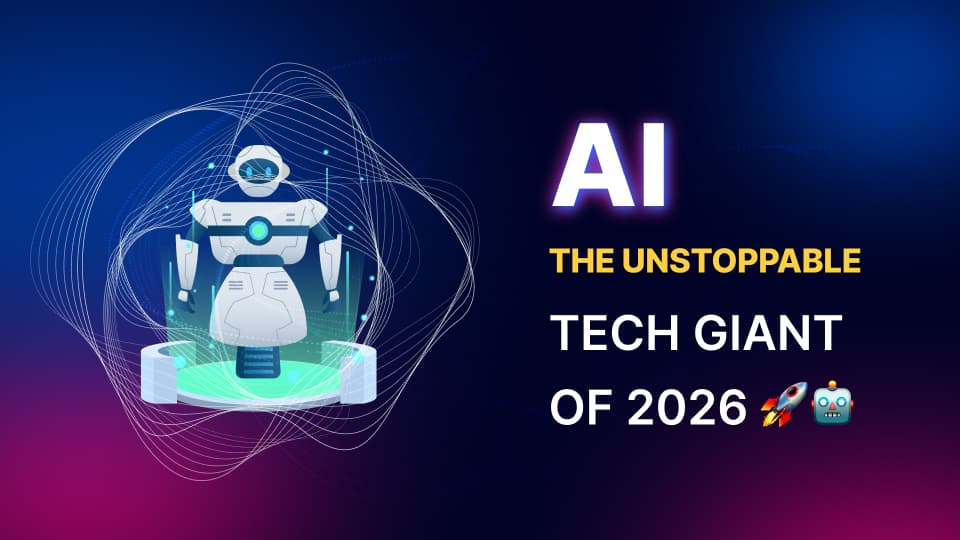 AI

THE UNSTOPPABLE

TECH GIANT

OF 2026 🚀🤖